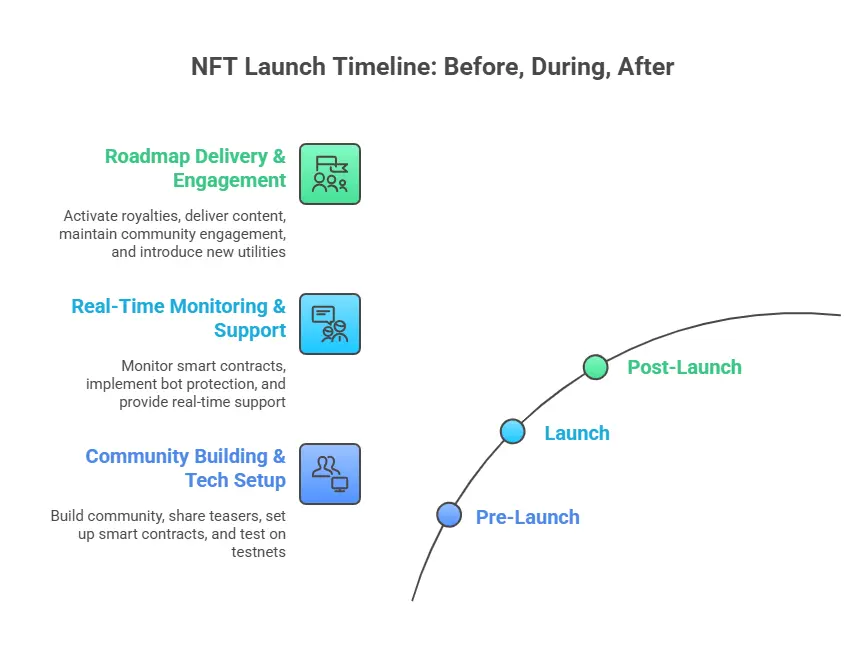 NFT Launch Timeline: Before, During, After

Roadmap Delivery & Engagement

Activate royalties, deliver content, maintain community engagement, and introduce new utilities

Real-Time Monitoring & Support

Monitor smart contracts, implement bot protection, and provide real-time support

Community Building & Tech Setup

Build community, share teasers, set up smart contracts, and test on testnets

Post-Launch

Launch

Pre-Launch